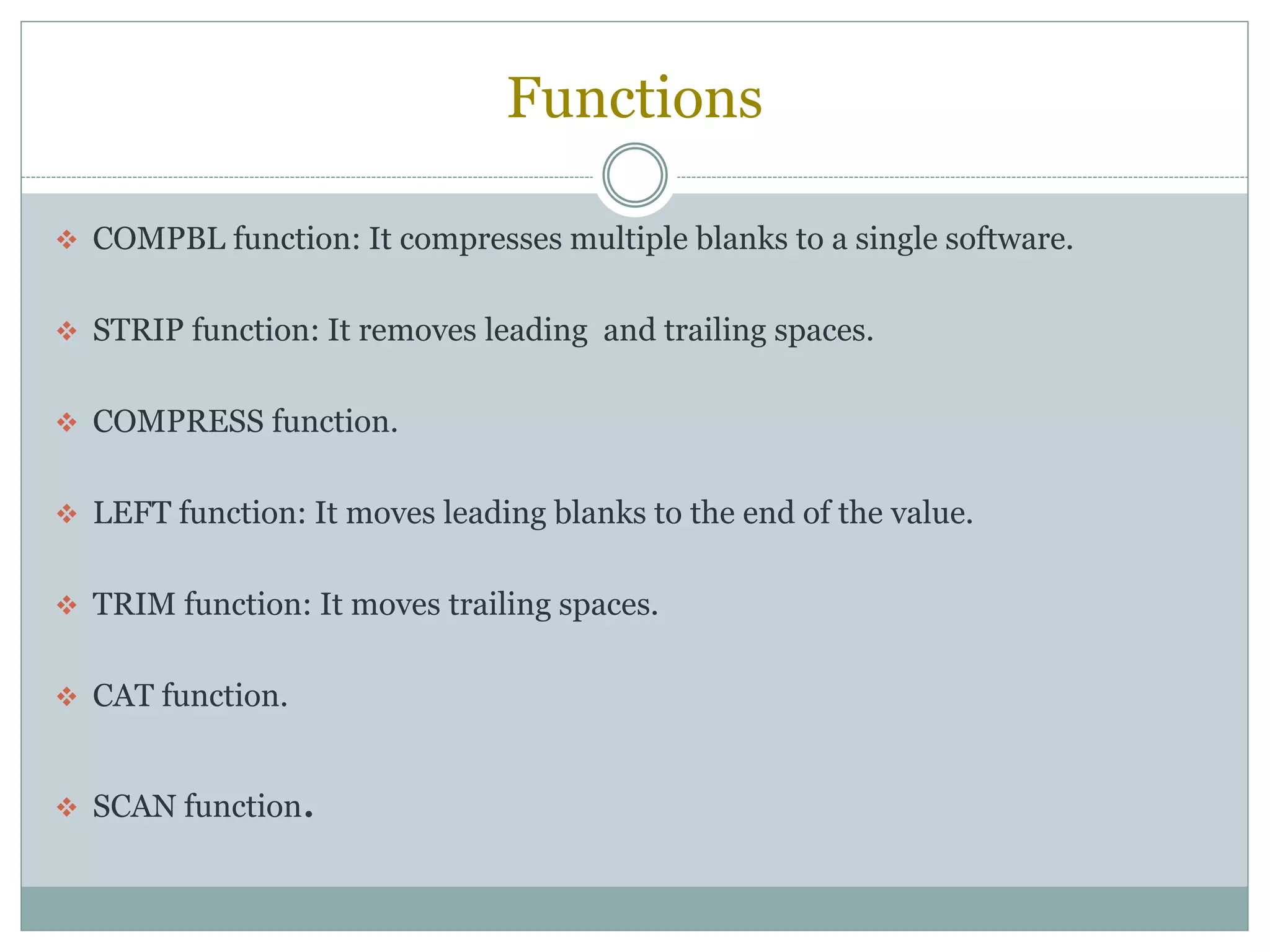 Functions

❖ COMPBL function: It compresses multiple blanks to a single software.

❖ STRIP function: It removes leading  and trailing spaces.

❖ COMPRESS function.

❖ LEFT function: It moves leading blanks to the end of the value.

❖ TRIM function: It moves trailing spaces.

❖ CAT function.

❖ SCAN function.